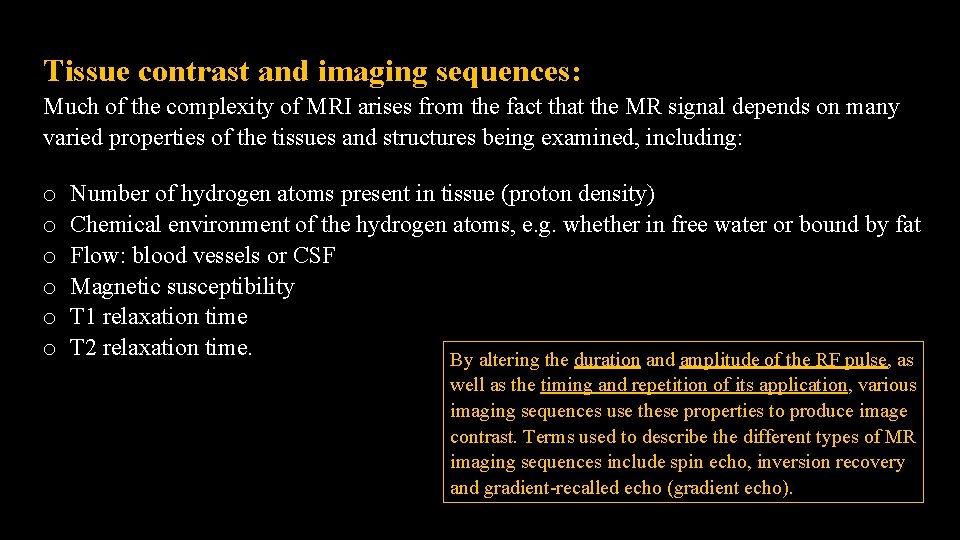 Tissue contrast and imaging sequences:

Much of the complexity of MRI arises from the fact that the MR signal depends on many varied properties of the tissues and structures being examined, including:

o Number of hydrogen atoms present in tissue (proton density)
o Chemical environment of the hydrogen atoms, e.g. whether in free water or bound by fat
o Flow: blood vessels or CSF
o Magnetic susceptibility
o T1 relaxation time
o T2 relaxation time.

By altering the duration and amplitude of the RF pulse, as well as the timing and repetition of its application, various imaging sequences use these properties to produce image contrast. Terms used to describe the different types of MR imaging sequences include spin echo, inversion recovery and gradient-recalled echo (gradient echo).